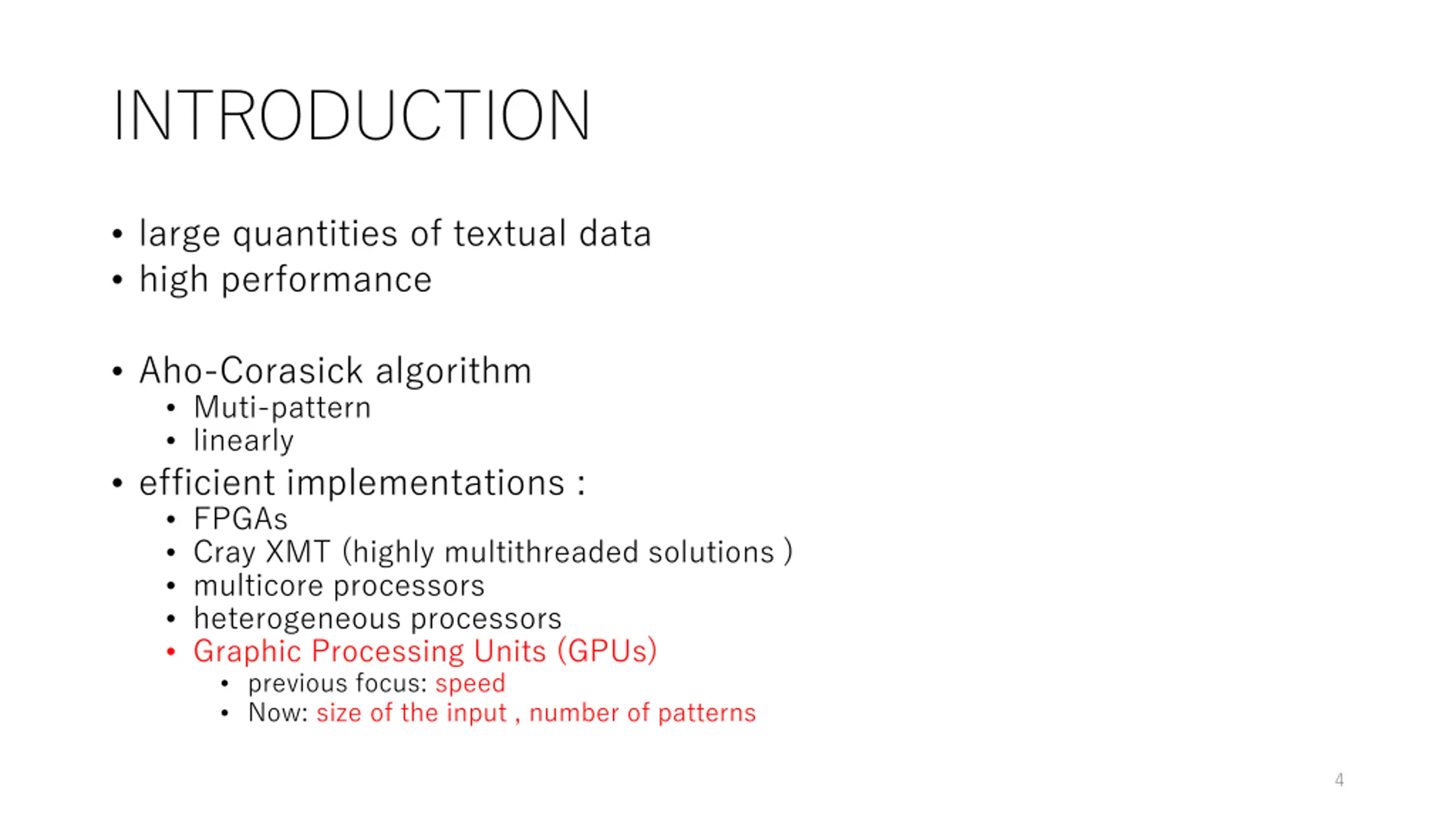 INTRODUCTION

• large quantities of textual data
• high performance

• Aho-Corasick algorithm
  • Muti-pattern
  • linearly
• efficient implementations :
  • FPGAs
  • Cray XMT (highly multithreaded solutions )
  • multicore processors
  • heterogeneous processors
  • Graphic Processing Units (GPUs)
    • previous focus: speed
    • Now: size of the input , number of patterns

4